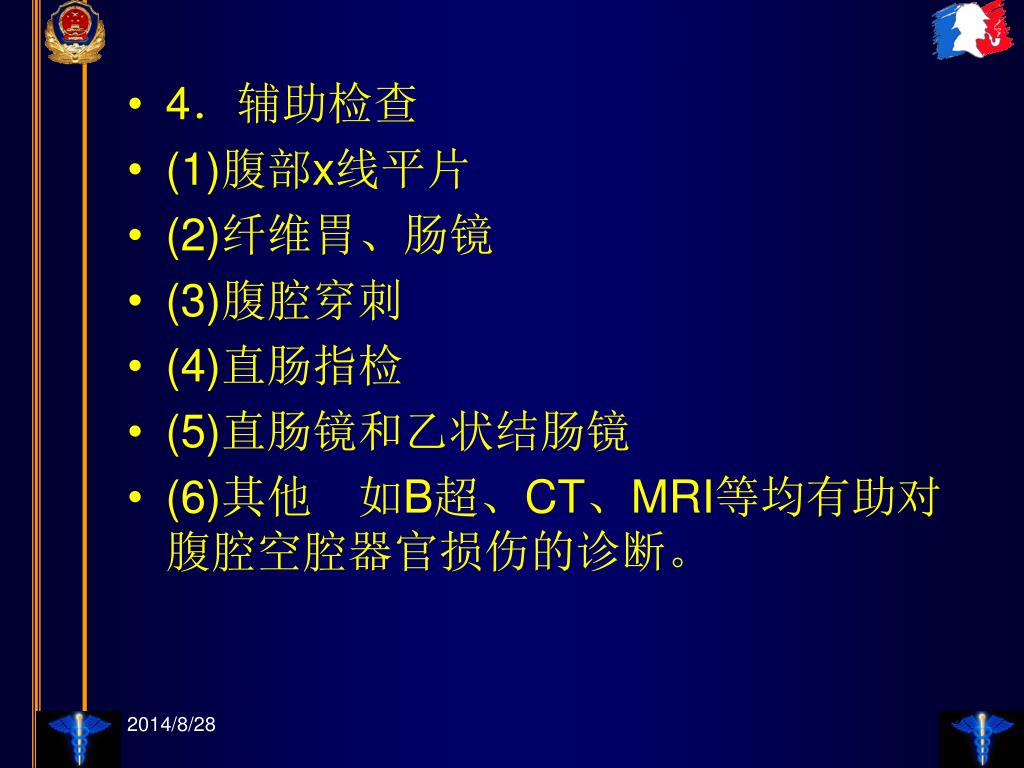 • 4．辅助检查
• (1)腹部x线平片
• (2)纤维胃、肠镜
• (3)腹腔穿刺
• (4)直肠指检
• (5)直肠镜和乙状结肠镜
• (6)其他　如B超、CT、MRI等均有助对腹腔空腔器官损伤的诊断。

2014/8/28